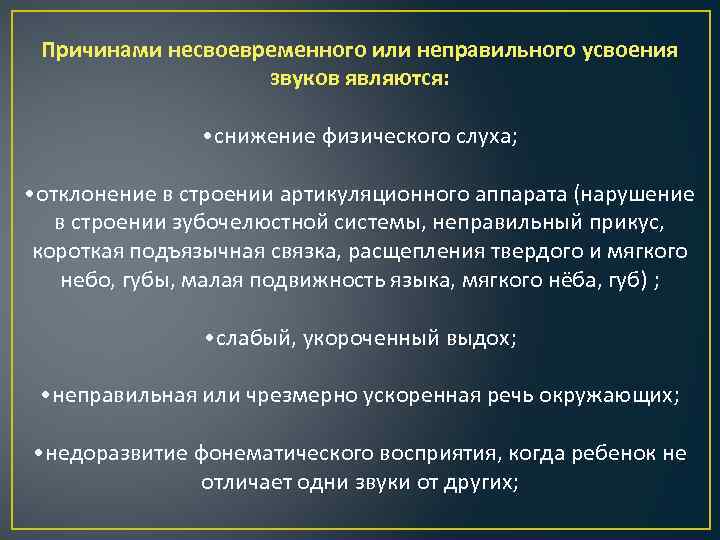 Причинами несвоевременного или неправильного усвоения звуков являются:

•снижение физического слуха;

•отклонение в строении артикуляционного аппарата (нарушение в строении зубочелюстной системы, неправильный прикус, короткая подъязычная связка, расщепления твердого и мягкого небо, губы, малая подвижность языка, мягкого нёба, губ) ;

•слабый, укороченный выдох;

•неправильная или чрезмерно ускоренная речь окружающих;

•недоразвитие фонематического восприятия, когда ребенок не отличает одни звуки от других;